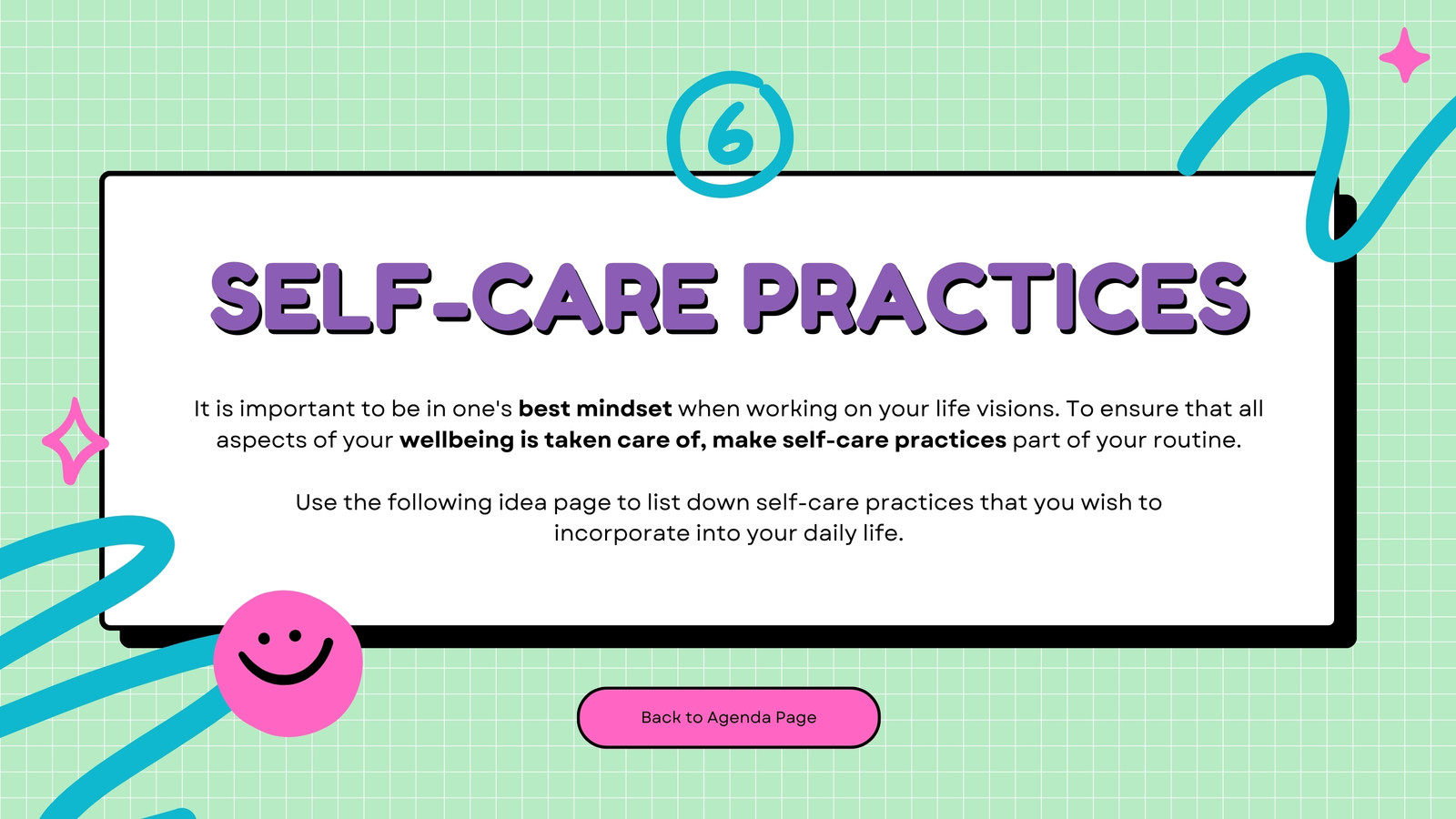 6

SELF-CARE PRACTICES

It is important to be in one's best mindset when working on your life visions. To ensure that all aspects of your wellbeing is taken care of, make self-care practices part of your routine.

Use the following idea page to list down self-care practices that you wish to incorporate into your daily life.

Back to Agenda Page